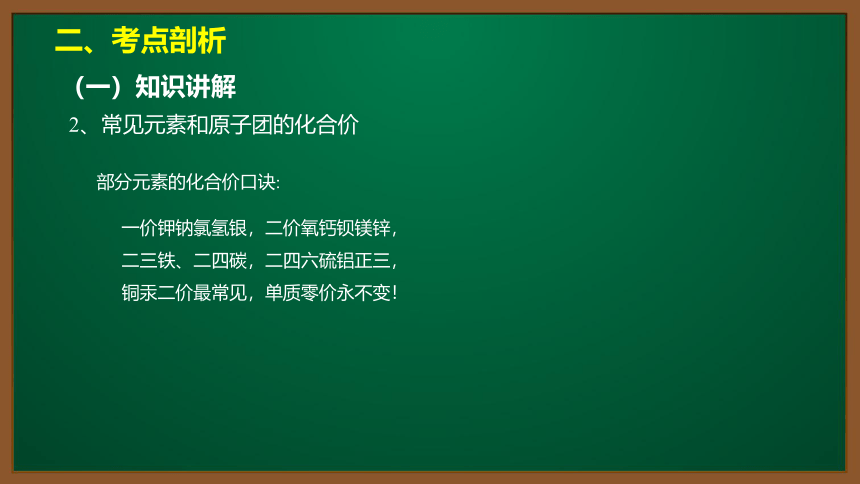 二、考点剖析

（一）知识讲解

2、常见元素和原子团的化合价

部分元素的化合价口诀:

一价钾钠氯氢银，二价氧钙钡镁锌，

二三铁、二四碳，二四六硫铝正三，

铜汞二价最常见，单质零价永不变！